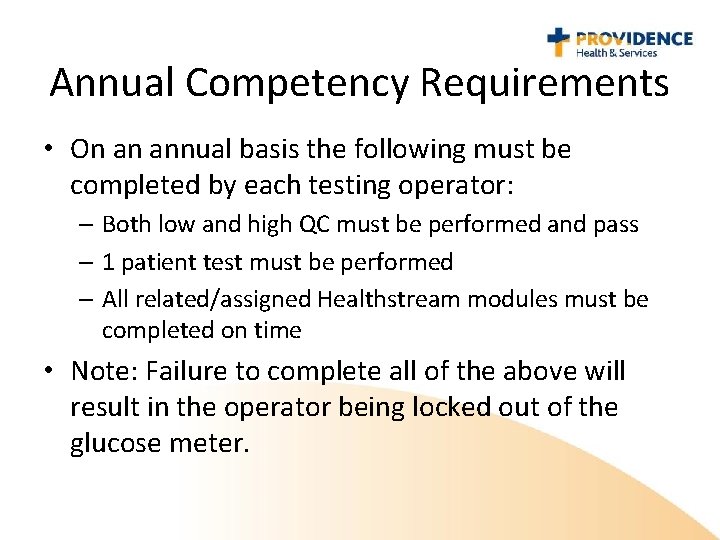 PROVIDENCE
Health & Services

Annual Competency Requirements

• On an annual basis the following must be completed by each testing operator:
– Both low and high QC must be performed and pass
– 1 patient test must be performed
– All related/assigned Healthstream modules must be completed on time

• Note: Failure to complete all of the above will result in the operator being locked out of the glucose meter.